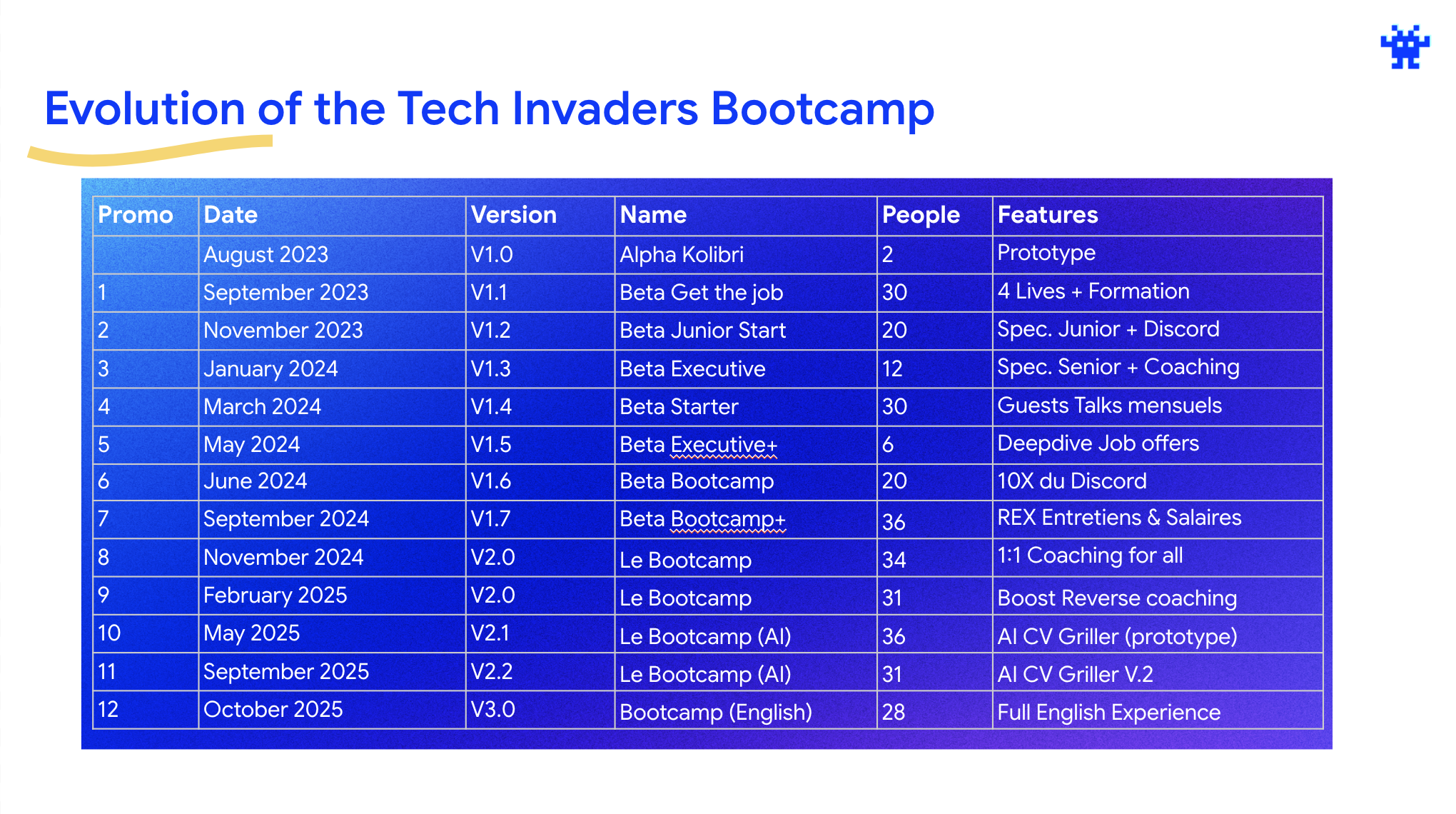 Evolution of the Tech Invaders Bootcamp

| Promo | Date | Version | Name | People | Features |
|---|---|---|---|---|---|
| | August 2023 | V1.0 | Alpha Kolibri | 2 | Prototype |
| 1 | September 2023 | V1.1 | Beta Get the job | 30 | 4 Lives + Formation |
| 2 | November 2023 | V1.2 | Beta Junior Start | 20 | Spec. Junior + Discord |
| 3 | January 2024 | V1.3 | Beta Executive | 12 | Spec. Senior + Coaching |
| 4 | March 2024 | V1.4 | Beta Starter | 30 | Guests Talks mensuels |
| 5 | May 2024 | V1.5 | Beta Executive+ | 6 | Deepdive Job offers |
| 6 | June 2024 | V1.6 | Beta Bootcamp | 20 | 10X du Discord |
| 7 | September 2024 | V1.7 | Beta Bootcamp+ | 36 | REX Entretiens & Salaires |
| 8 | November 2024 | V2.0 | Le Bootcamp | 34 | 1:1 Coaching for all |
| 9 | February 2025 | V2.0 | Le Bootcamp | 31 | Boost Reverse coaching |
| 10 | May 2025 | V2.1 | Le Bootcamp (AI) | 36 | AI CV Griller (prototype) |
| 11 | September 2025 | V2.2 | Le Bootcamp (AI) | 31 | AI CV Griller V.2 |
| 12 | October 2025 | V3.0 | Bootcamp (English) | 28 | Full English Experience |